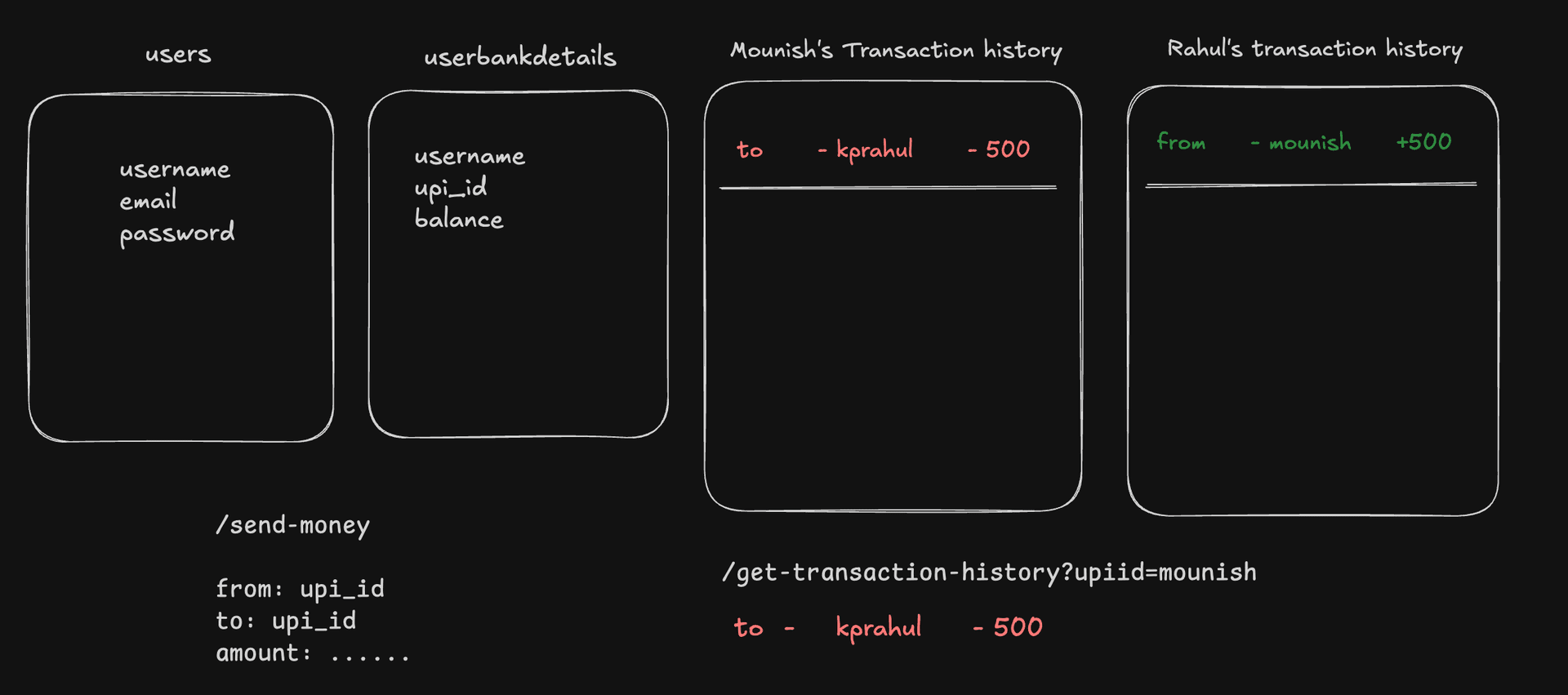 users

username
email
password

userbankdetails

username
upi_id
balance

Mounish's Transaction history

to - kprahul - 500

Rahul's transaction history

from - mounish +500

/send-money

from: upi_id
to: upi_id
amount: ......

/get-transaction-history?upiid=mounish

to - kprahul - 500